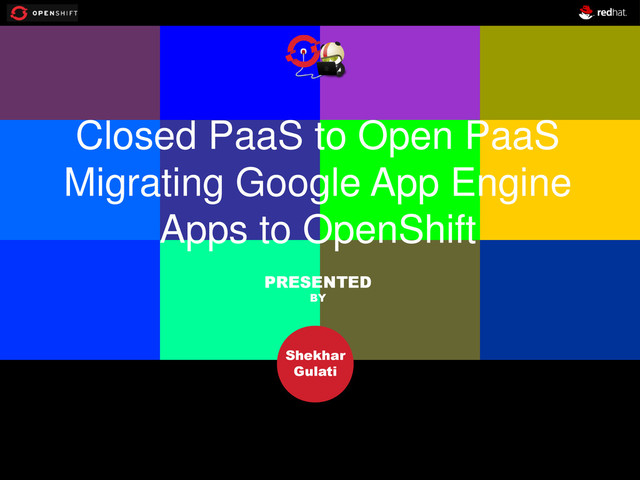 OPENSHIFT

redhat.

Closed PaaS to Open PaaS
Migrating Google App Engine Apps to OpenShift

PRESENTED
BY

Shekhar Gulati